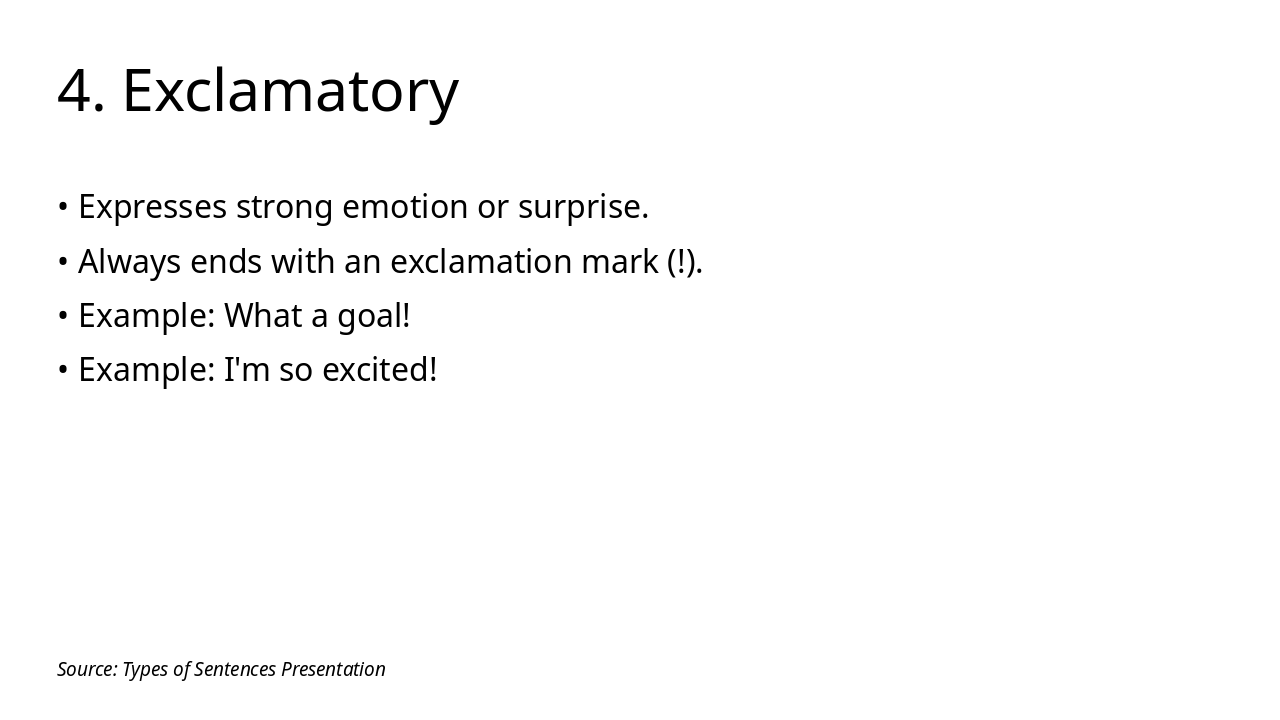 4. Exclamatory

• Expresses strong emotion or surprise.
• Always ends with an exclamation mark (!).
• Example: What a goal!
• Example: I'm so excited!

Source: Types of Sentences Presentation